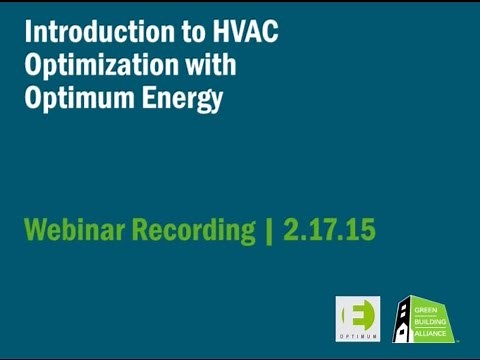 Introduction to HVAC Optimization with Optimum Energy

Webinar Recording | 2.17.15

OPTIMUM

GREEN BUILDING ALLIANCE